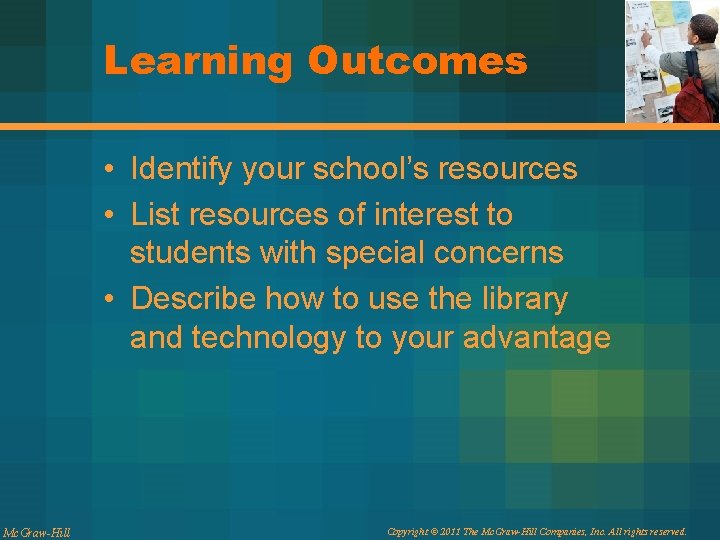 Learning Outcomes

• Identify your school's resources
• List resources of interest to students with special concerns
• Describe how to use the library and technology to your advantage

McGraw-Hill

Copyright © 2011 The McGraw-Hill Companies, Inc. All rights reserved.